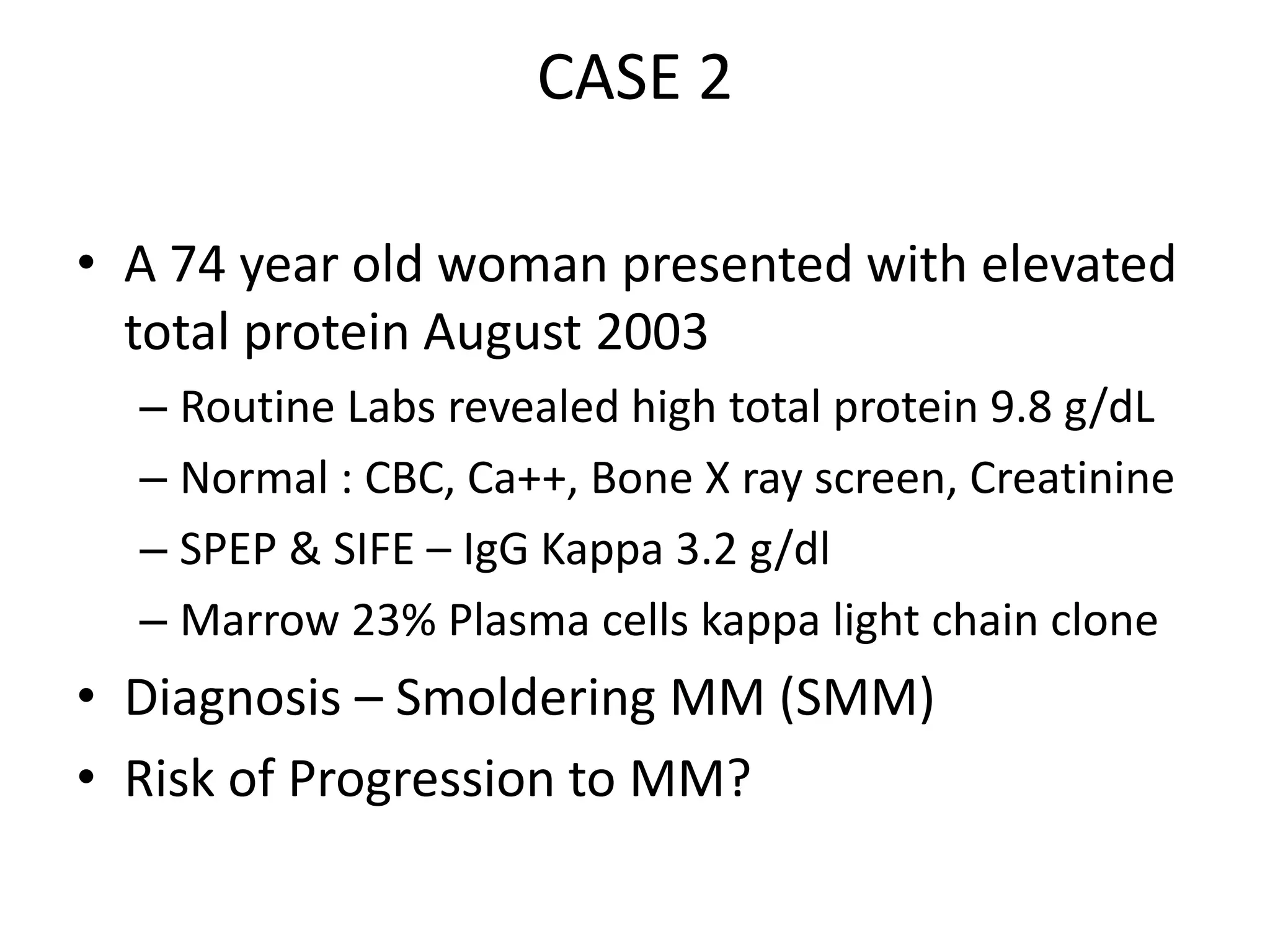 CASE 2

• A 74 year old woman presented with elevated total protein August 2003
  – Routine Labs revealed high total protein 9.8 g/dL
  – Normal : CBC, Ca++, Bone X ray screen, Creatinine
  – SPEP & SIFE – IgG Kappa 3.2 g/dl
  – Marrow 23% Plasma cells kappa light chain clone
• Diagnosis – Smoldering MM (SMM)
• Risk of Progression to MM?